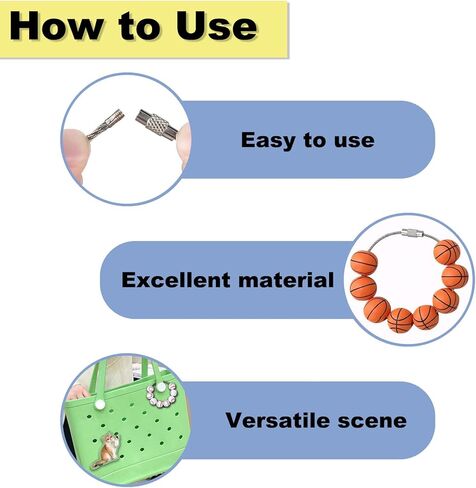 How to Use

Easy to use

Excellent material

Versatile scene